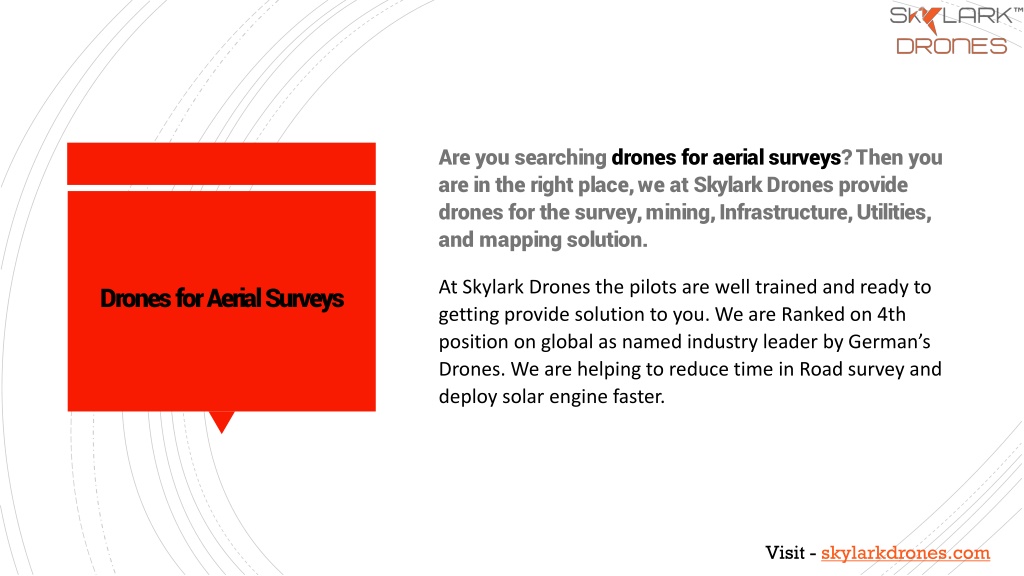 SKYLARK™
DRONES

Drones for Aerial Surveys

Are you searching drones for aerial surveys? Then you are in the right place, we at Skylark Drones provide drones for the survey, mining, Infrastructure, Utilities, and mapping solution.

At Skylark Drones the pilots are well trained and ready to getting provide solution to you. We are Ranked on 4th position on global as named industry leader by German's Drones. We are helping to reduce time in Road survey and deploy solar engine faster.

Visit - skylarkdrones.com